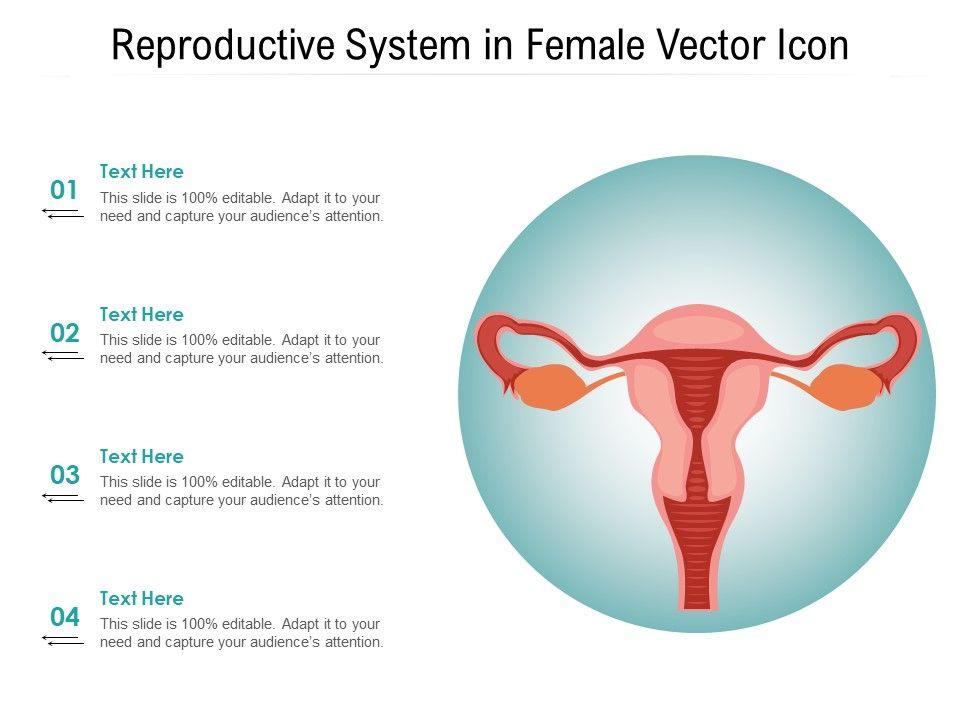 Reproductive System in Female Vector Icon

01
Text Here
This slide is 100% editable. Adapt it to your need and capture your audience's attention.

02
Text Here
This slide is 100% editable. Adapt it to your need and capture your audience's attention.

03
Text Here
This slide is 100% editable. Adapt it to your need and capture your audience's attention.

04
Text Here
This slide is 100% editable. Adapt it to your need and capture your audience's attention.